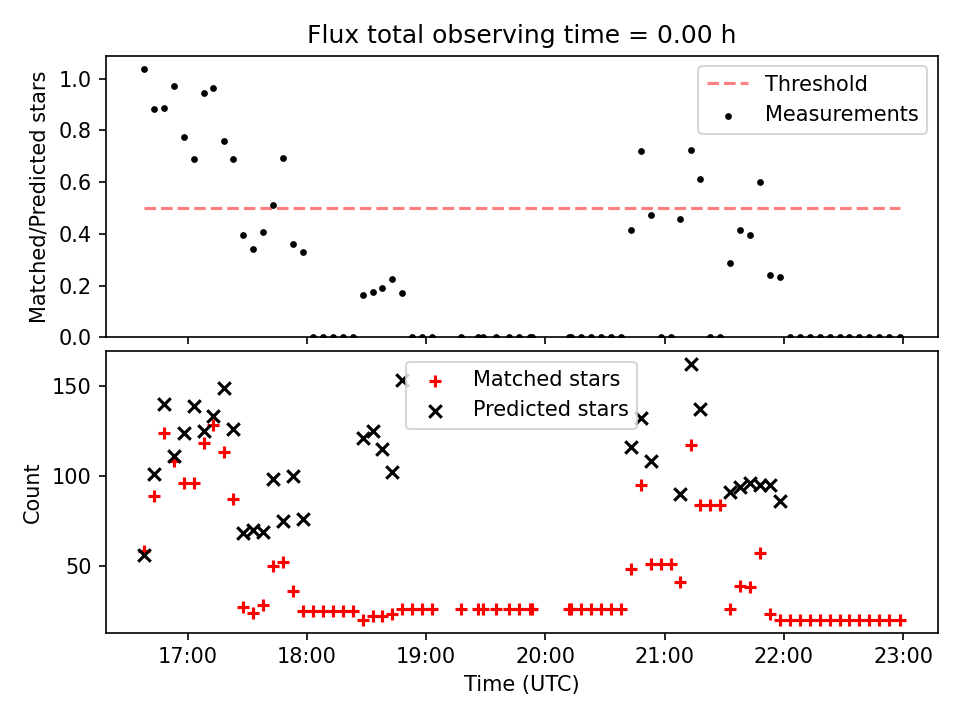 Flux total observing time = 0.00 h

Matched/Predicted stars

1.0
0.8
0.6
0.4
0.2
0.0

Threshold
Measurements

Count

150
100
50

Matched stars
Predicted stars

17:00
18:00
19:00
20:00
21:00
22:00
23:00

Time (UTC)